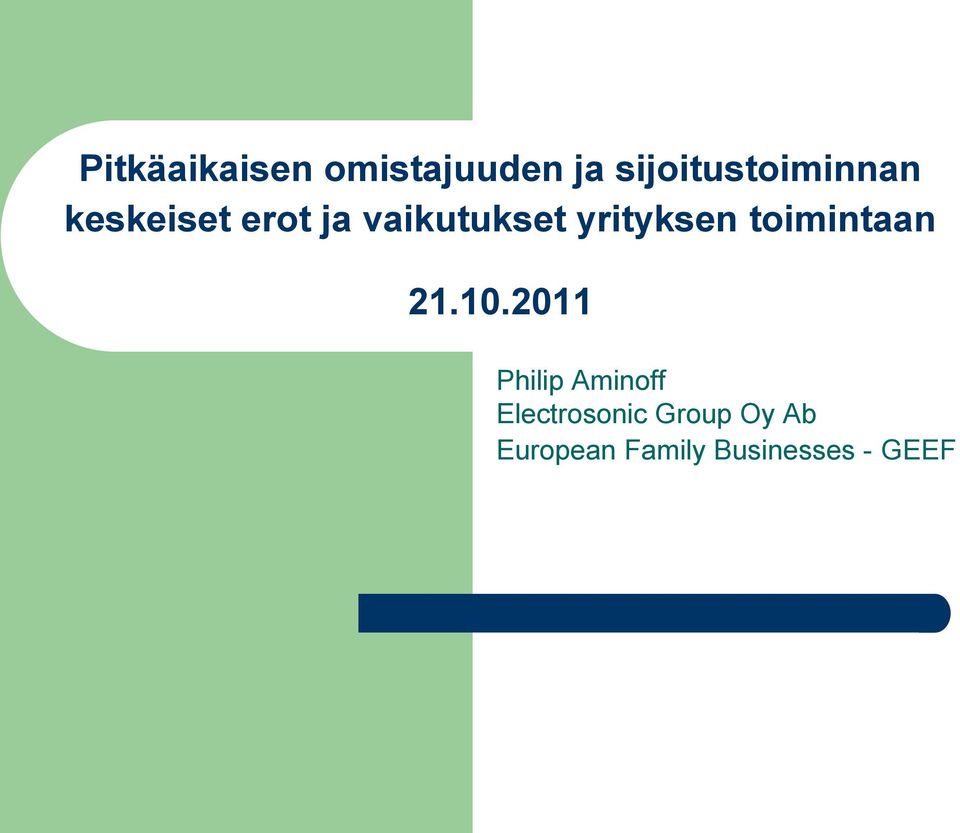 Pitkäaikaisen omistajuuden ja sijoitustoiminnan keskeiset erot ja vaikutukset yrityksen toimintaan

21.10.2011

Philip Aminoff
Electrosonic Group Oy Ab
European Family Businesses - GEEF